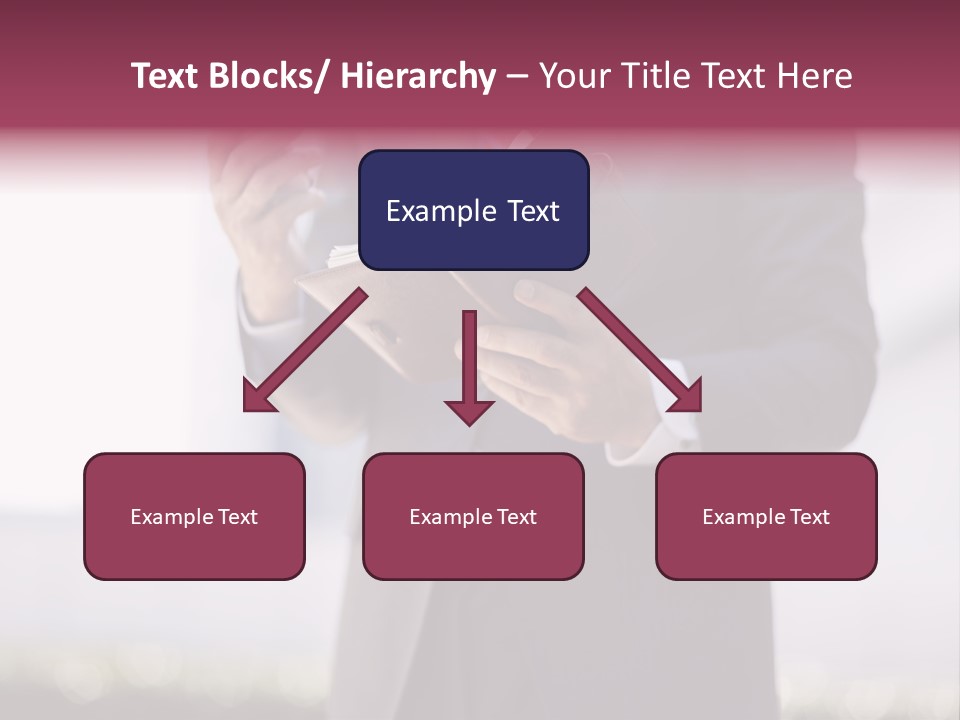 Text Blocks/ Hierarchy – Your Title Text Here

Example Text

Example Text

Example Text

Example Text